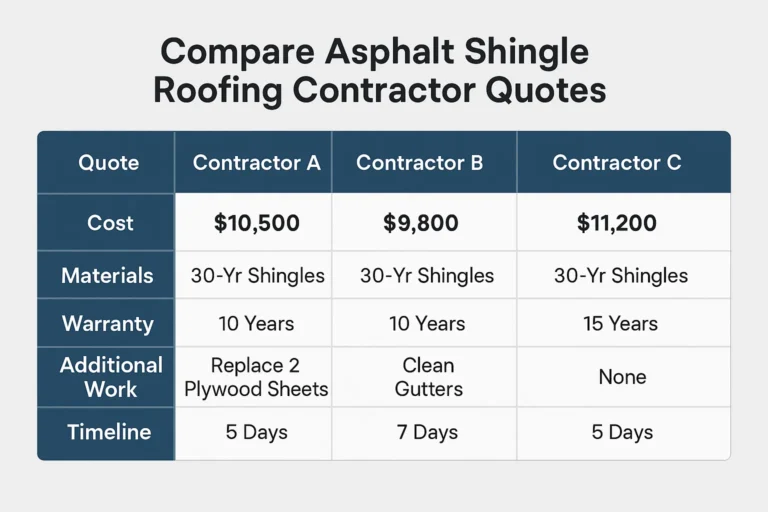 Compare Asphalt Shingle Roofing Contractor Quotes

| Quote | Contractor A | Contractor B | Contractor C |
|---|---|---|---|
| Cost | \$10,500 | \$9,800 | \$11,200 |
| Materials | 30-Yr Shingles | 30-Yr Shingles | 30-Yr Shingles |
| Warranty | 10 Years | 10 Years | 15 Years |
| Additional Work | Replace 2 Plywood Sheets | Clean Gutters | None |
| Timeline | 5 Days | 7 Days | 5 Days |